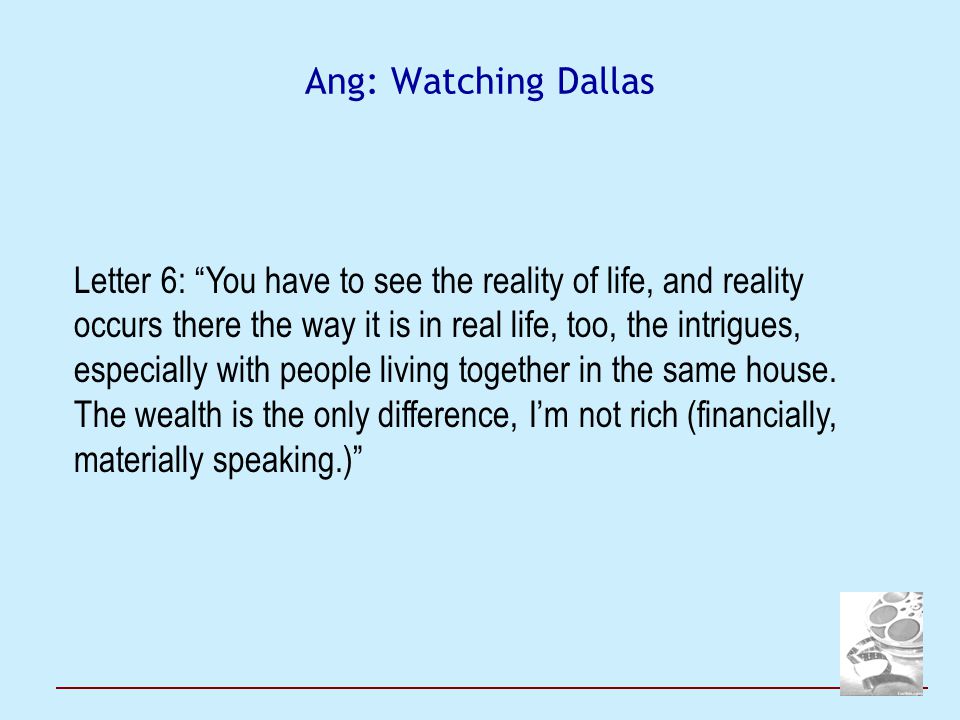 Ang: Watching Dallas

Letter 6: “You have to see the reality of life, and reality occurs there the way it is in real life, too, the intrigues, especially with people living together in the same house. The wealth is the only difference, I’m not rich (financially, materially speaking.)”